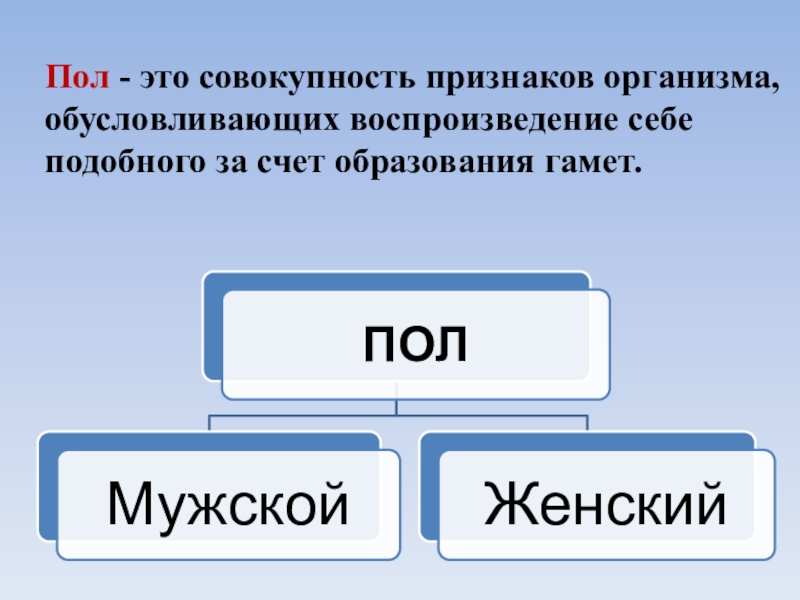 Пол - это совокупность признаков организма, обусловливающих воспроизведение себе подобного за счет образования гамет.

ПОЛ

Мужской

Женский